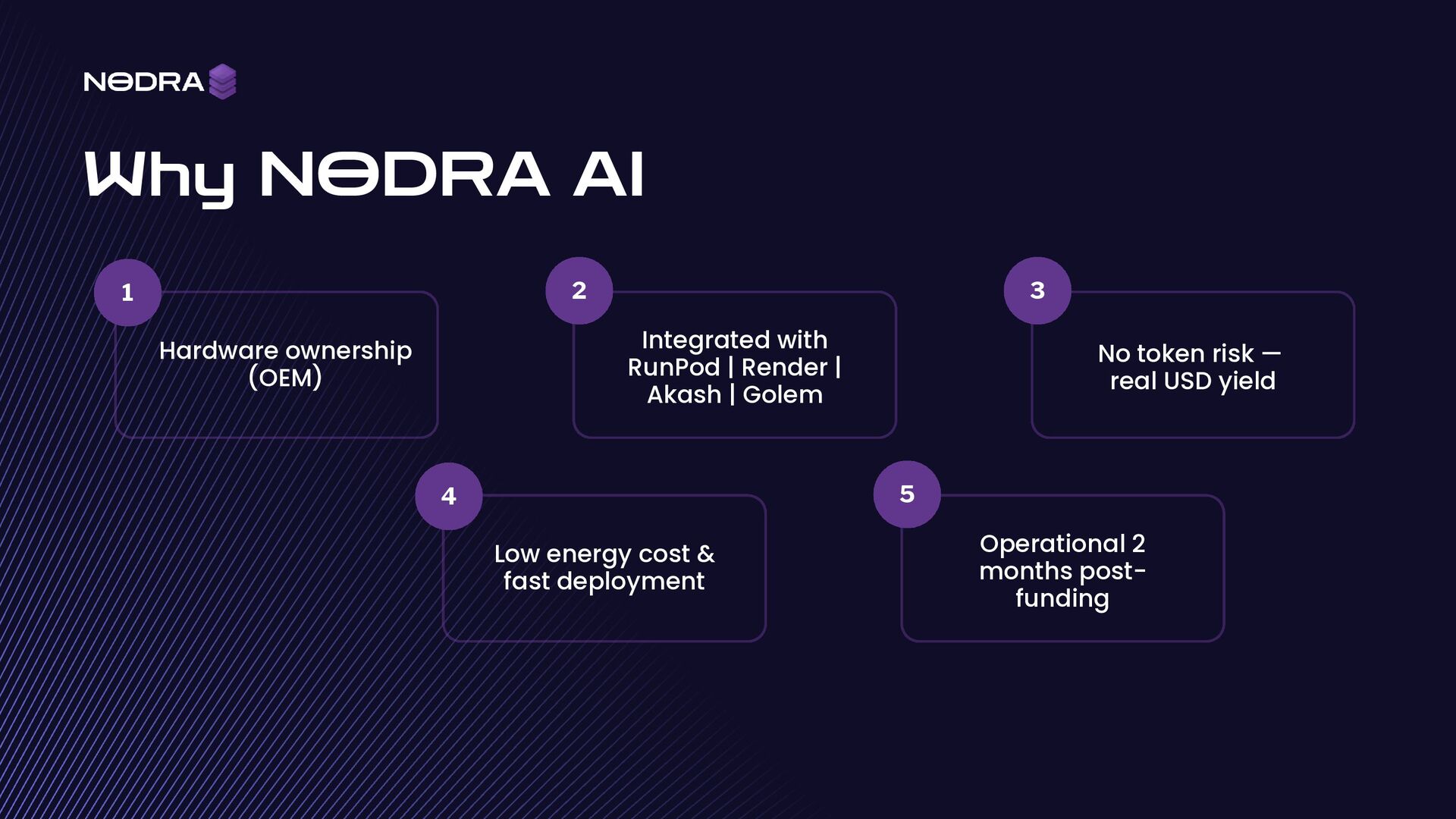 NODRA

Why NODRA AI

1

Hardware ownership (OEM)

2

Integrated with RunPod | Render | Akash | Golem

3

No token risk — real USD yield

4

Low energy cost & fast deployment

5

Operational 2 months post-funding